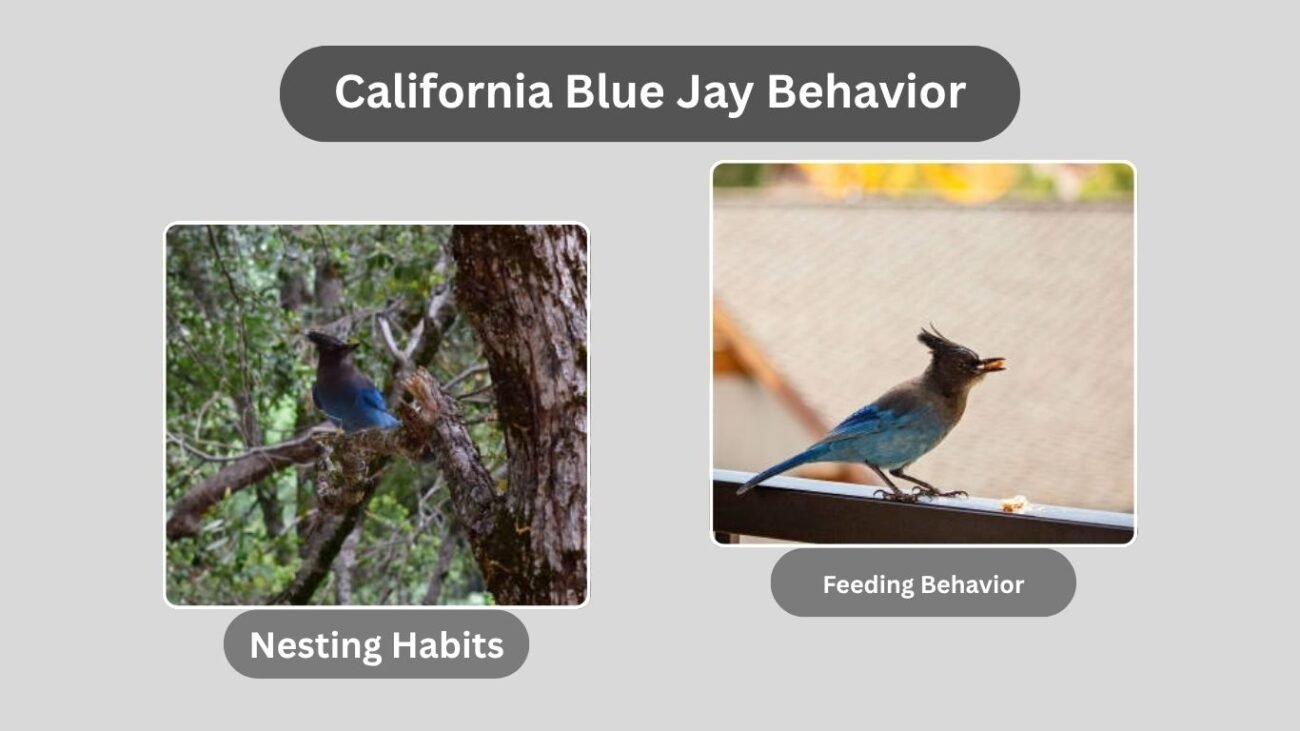 California Blue Jay Behavior

Nesting Habits

Feeding Behavior